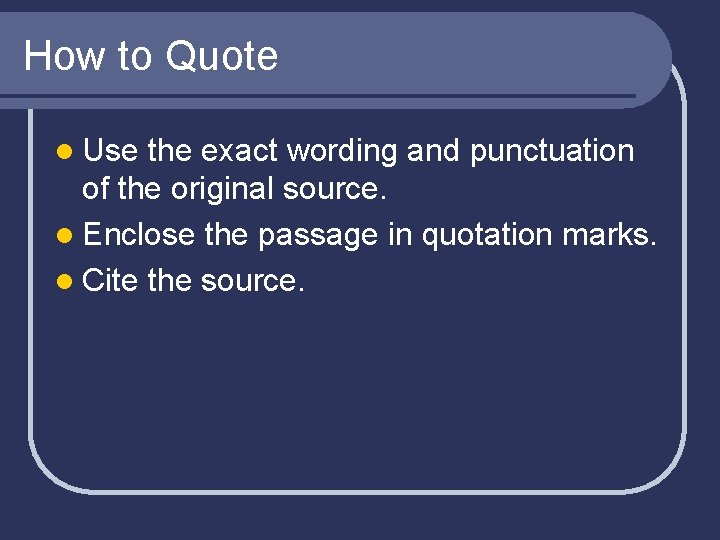 How to Quote

- Use the exact wording and punctuation of the original source.
- Enclose the passage in quotation marks.
- Cite the source.